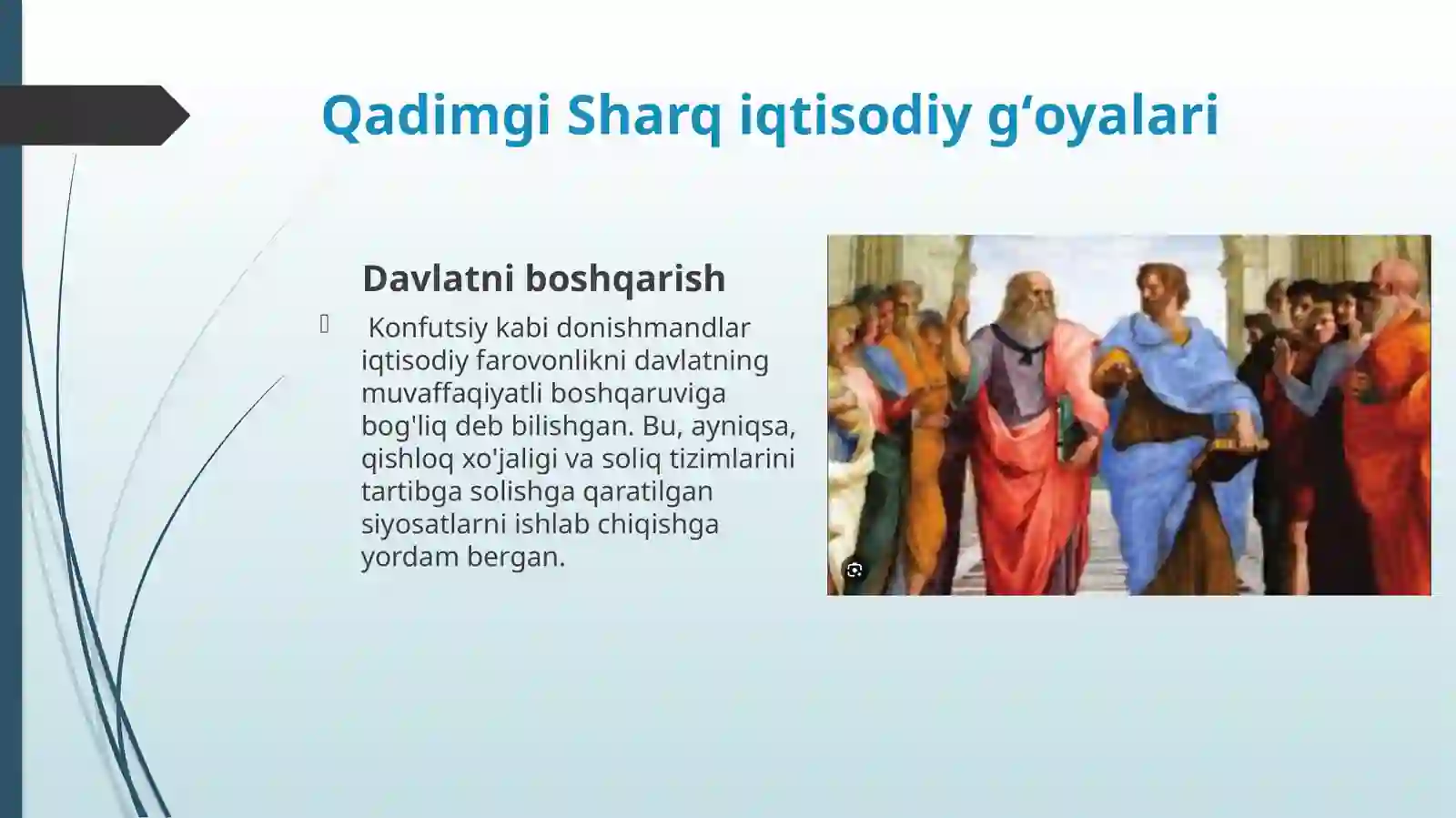 Qadimgi Sharq iqtisodiy g‘oyalari

Davlatni boshqarish

Konfutsiy kabi donishmandlar iqtisodiy farovonlikni davlatning muvaffaqiyatli boshqaruviga bog'liq deb bilishgan. Bu, ayniqsa, qishloq xo'jaligi va soliq tizimlarini tartibga solishga qaratilgan siyosatlarni ishlab chiqishga yordam bergan.